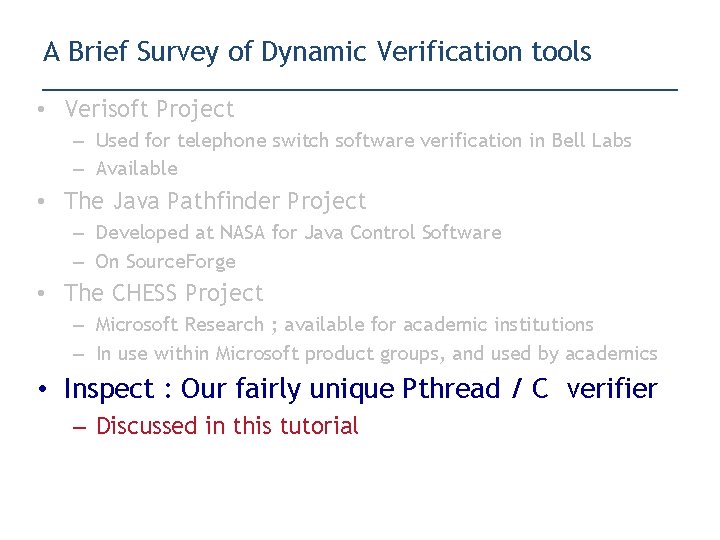 A Brief Survey of Dynamic Verification tools

• Verisoft Project
  – Used for telephone switch software verification in Bell Labs
  – Available
• The Java Pathfinder Project
  – Developed at NASA for Java Control Software
  – On SourceForge
• The CHESS Project
  – Microsoft Research ; available for academic institutions
  – In use within Microsoft product groups, and used by academics
• Inspect : Our fairly unique Pthread / C verifier
  – Discussed in this tutorial